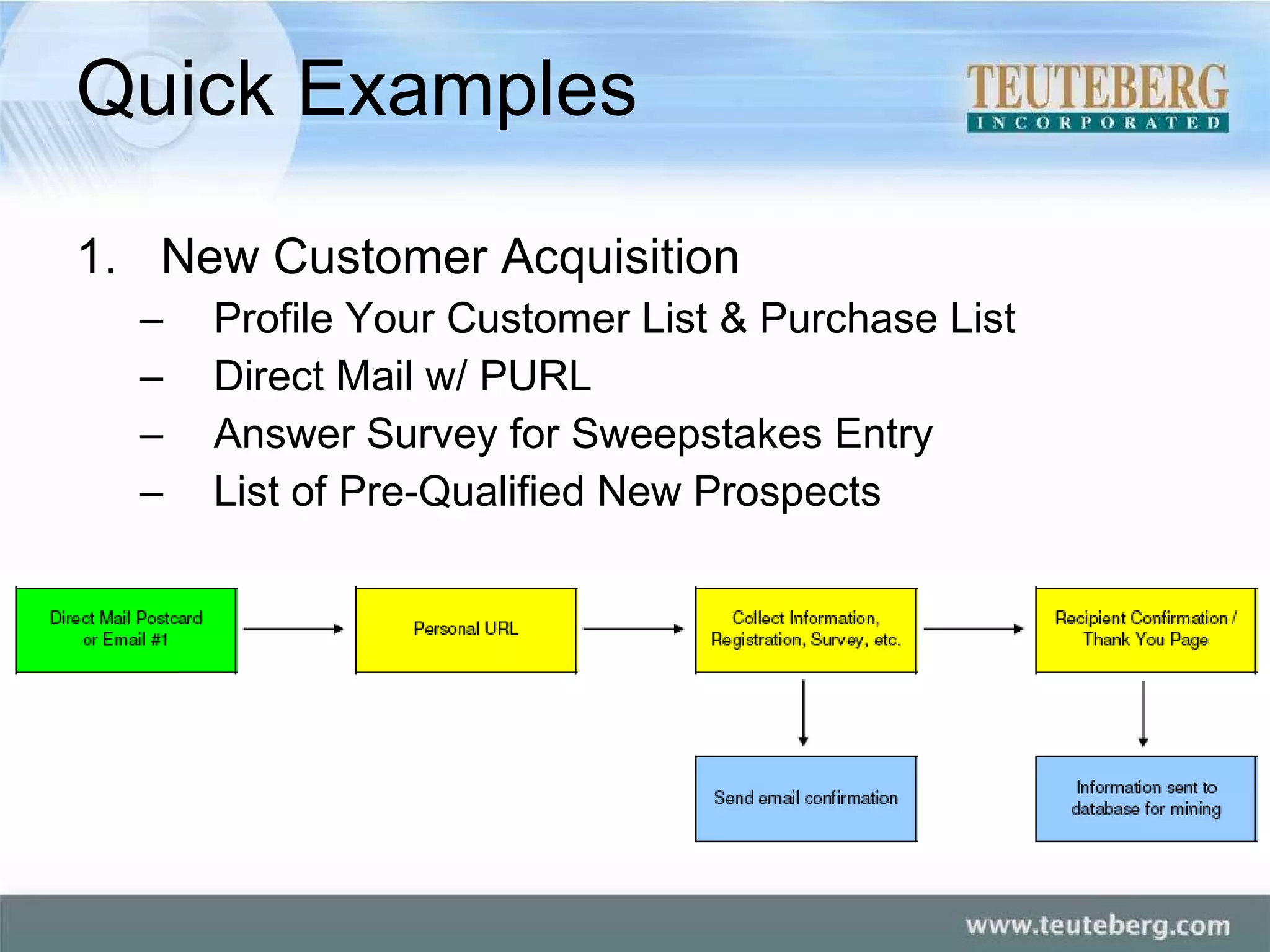 Quick Examples

TEUTEBERG
INCORPORATED

1. New Customer Acquisition
– Profile Your Customer List & Purchase List
– Direct Mail w/ PURL
– Answer Survey for Sweepstakes Entry
– List of Pre-Qualified New Prospects

Direct Mail Postcard or Email #1

Personal URL

Collect Information, Registration, Survey, etc.

Recipient Confirmation / Thank You Page

Send email confirmation

Information sent to database for mining

www.teuteberg.com